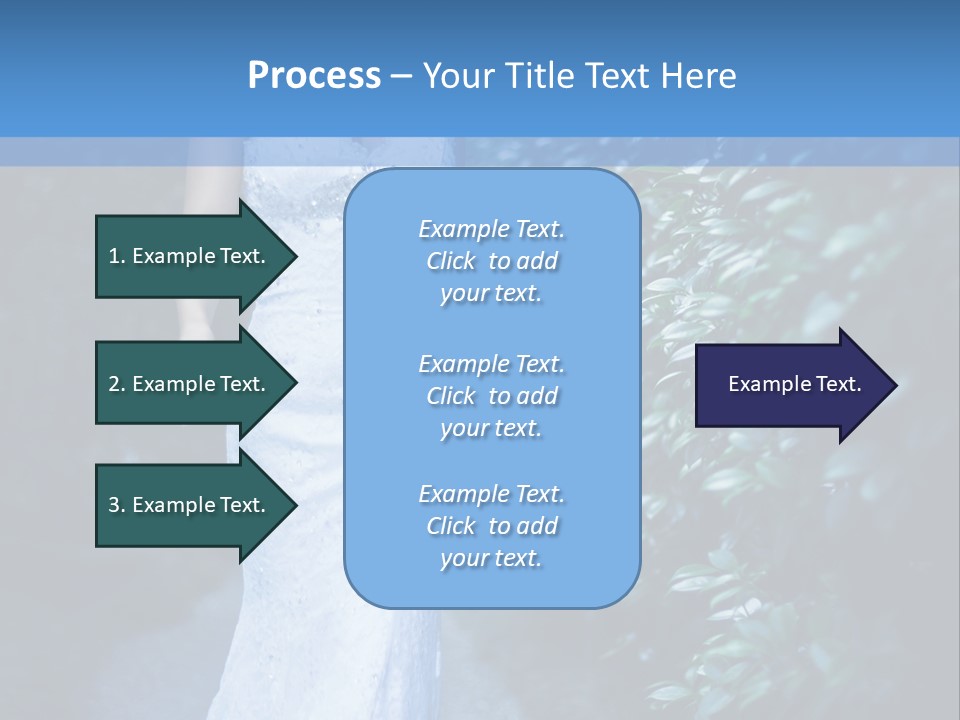 Process – Your Title Text Here

1. Example Text.

2. Example Text.

3. Example Text.

Example Text. Click to add your text.

Example Text. Click to add your text.

Example Text. Click to add your text.

Example Text.